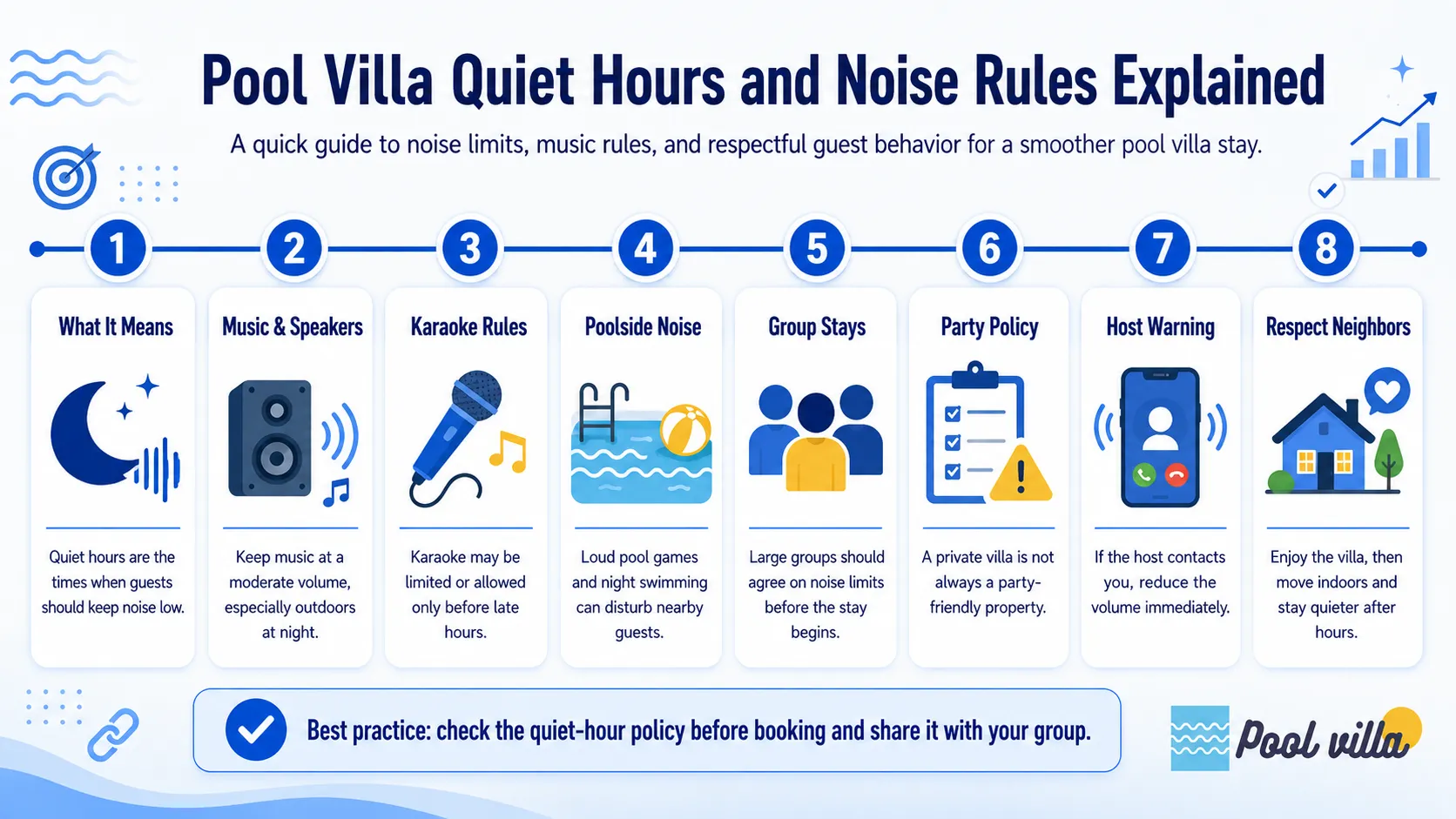 Pool Villa Quiet Hours and Noise Rules Explained

A quick guide to noise limits, music rules, and respectful guest behavior for a smoother pool villa stay.

1

What It Means

Quiet hours are the times when guests should keep noise low.

2

Music & Speakers

Keep music at a moderate volume, especially outdoors at night.

3

Karaoke Rules

Karaoke may be limited or allowed only before late hours.

4

Poolside Noise

Loud pool games and night swimming can disturb nearby guests.

5

Group Stays

Large groups should agree on noise limits before the stay begins.

6

Party Policy

A private villa is not always a party-friendly property.

7

Host Warning

If the host contacts you, reduce the volume immediately.

8

Respect Neighbors

Enjoy the villa, then move indoors and stay quieter after hours.

Best practice: check the quiet-hour policy before booking and share it with your group.

Pool villa